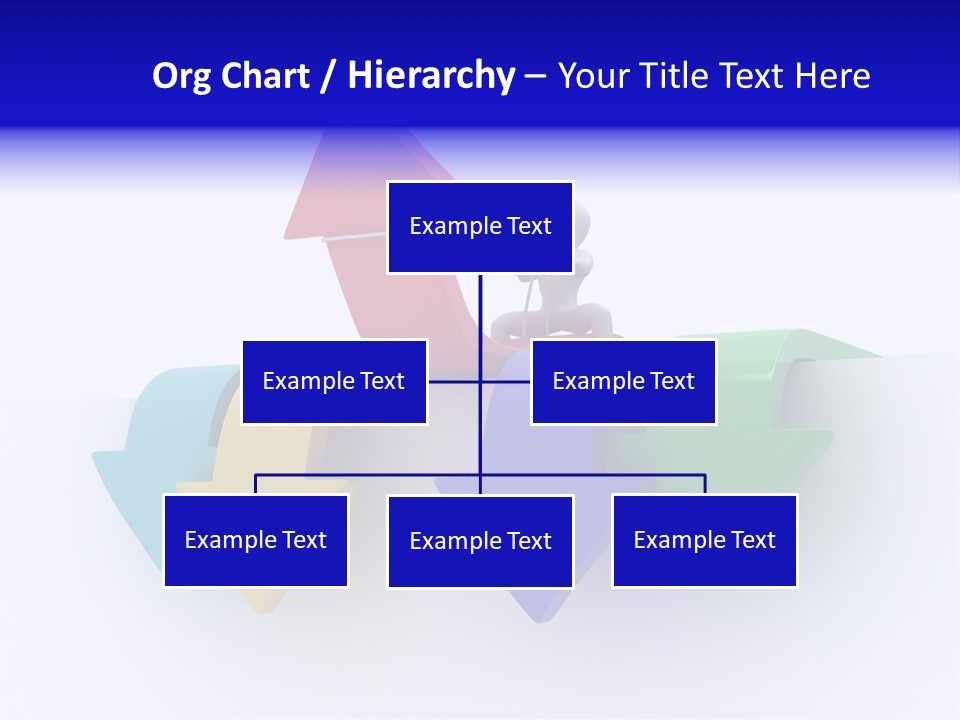 Org Chart / Hierarchy – Your Title Text Here

Example Text

Example Text

Example Text

Example Text

Example Text

Example Text